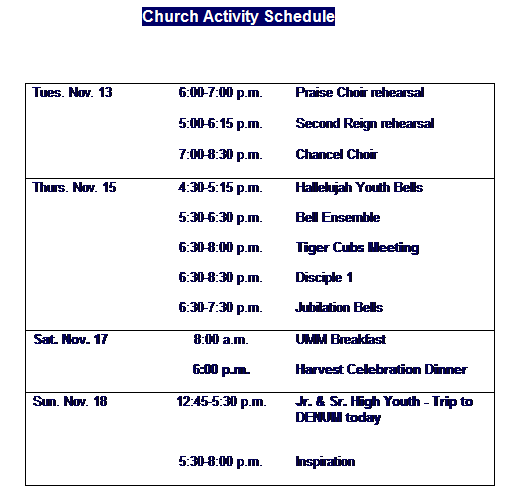 Church Activity Schedule

| | | |
|---|---|---|
| Tues. Nov. 13 | 6:00-7:00 p.m. | Praise Choir rehearsal |
| | 5:00-6:15 p.m. | Second Reign rehearsal |
| | 7:00-8:30 p.m. | Chancel Choir |
| Thurs. Nov. 15 | 4:30-5:15 p.m. | Hallelujah Youth Bells |
| | 5:30-6:30 p.m. | Bell Ensemble |
| | 6:30-8:00 p.m. | Tiger Cubs Meeting |
| | 6:30-8:30 p.m. | Disciple 1 |
| | 6:30-7:30 p.m. | Jubilation Bells |
| Sat. Nov. 17 | 8:00 a.m. | UMM Breakfast |
| | 6:00 p.m. | Harvest Celebration Dinner |
| Sun. Nov. 18 | 12:45-5:30 p.m. | Jr. & Sr. High Youth - Trip to DENUM today |
| | 5:30-8:00 p.m. | Inspiration |